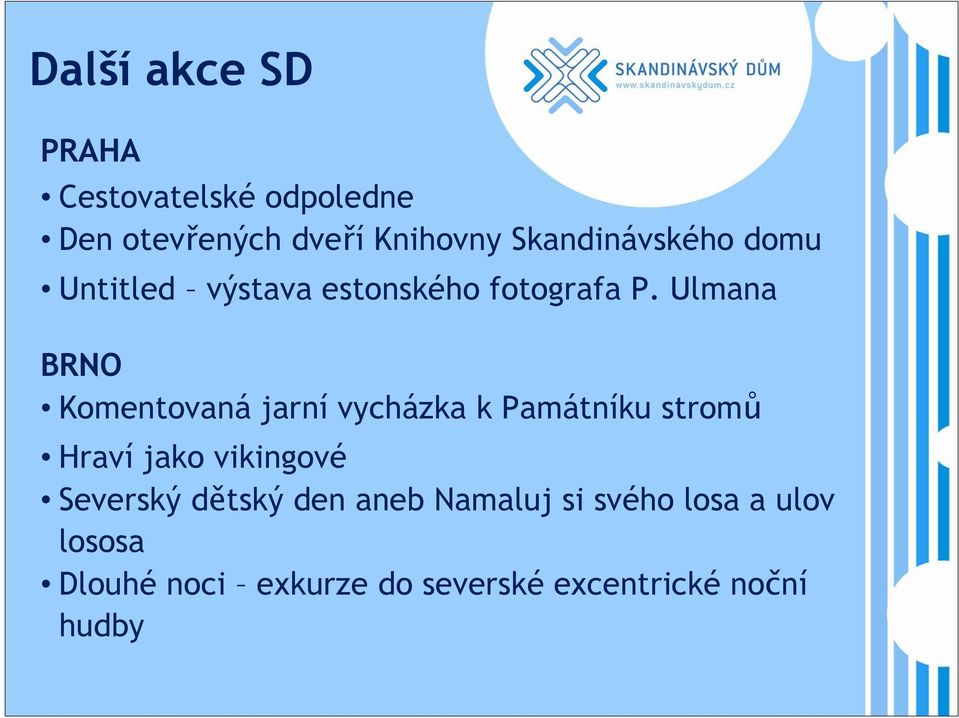 Další akce SD

SKANDINÁVSKÝ DŮM
www.skandinavskydum.cz

PRAHA
• Cestovatelské odpoledne
• Den otevřených dveří Knihovny Skandinávského domu
• Untitled – výstava estonského fotografa P. Ulmana

BRNO
• Komentovaná jarní vycházka k Památníku stromů
• Hraví jako vikingové
• Severský dětský den aneb Namaluj si svého losa a ulov lososa
• Dlouhé noci – exkurze do severské excentrické noční hudby